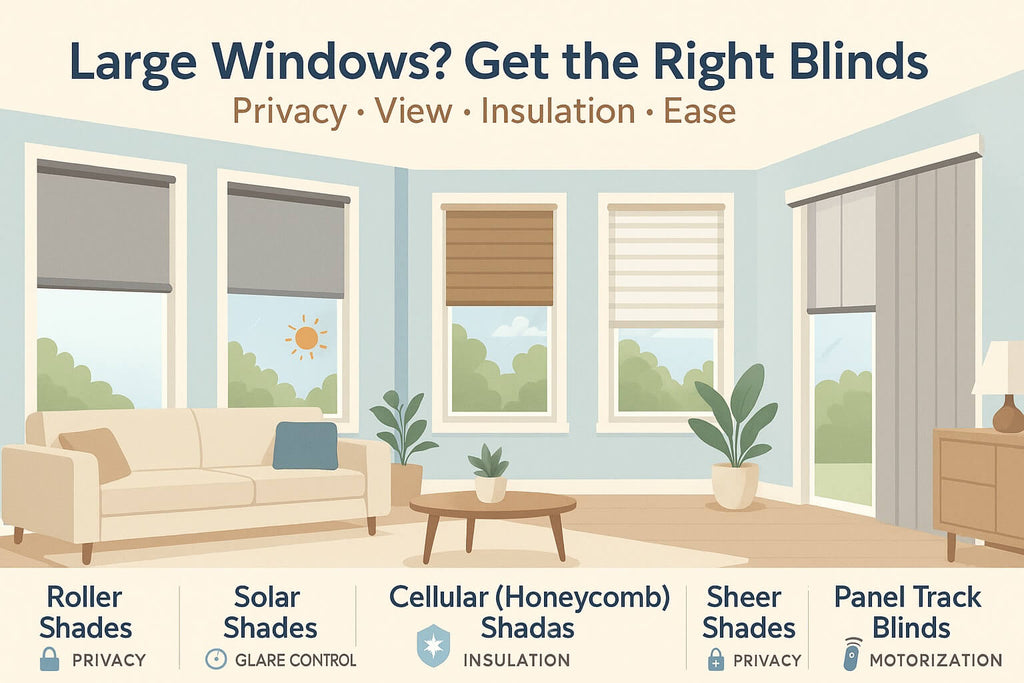 Large Windows? Get the Right Blinds
Privacy · View · Insulation · Ease

Roller Shades
PRIVACY

Solar Shades
GLARE CONTROL

Cellular (Honeycomb) Shadas
INSULATION

Sheer Shades
PRIVACY

Panel Track Blinds
MOTORIZATION